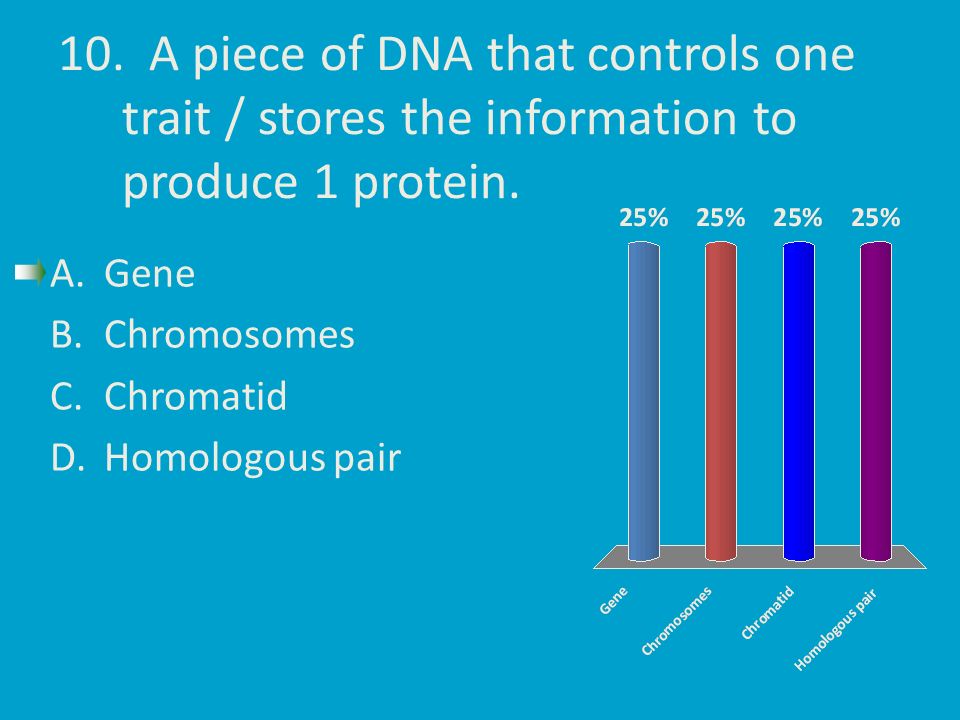 10. A piece of DNA that controls one trait / stores the information to produce 1 protein.

A. Gene
B. Chromosomes
C. Chromatid
D. Homologous pair

25% 25% 25% 25%

Gene
Chromosomes
Chromatid
Homologous pair